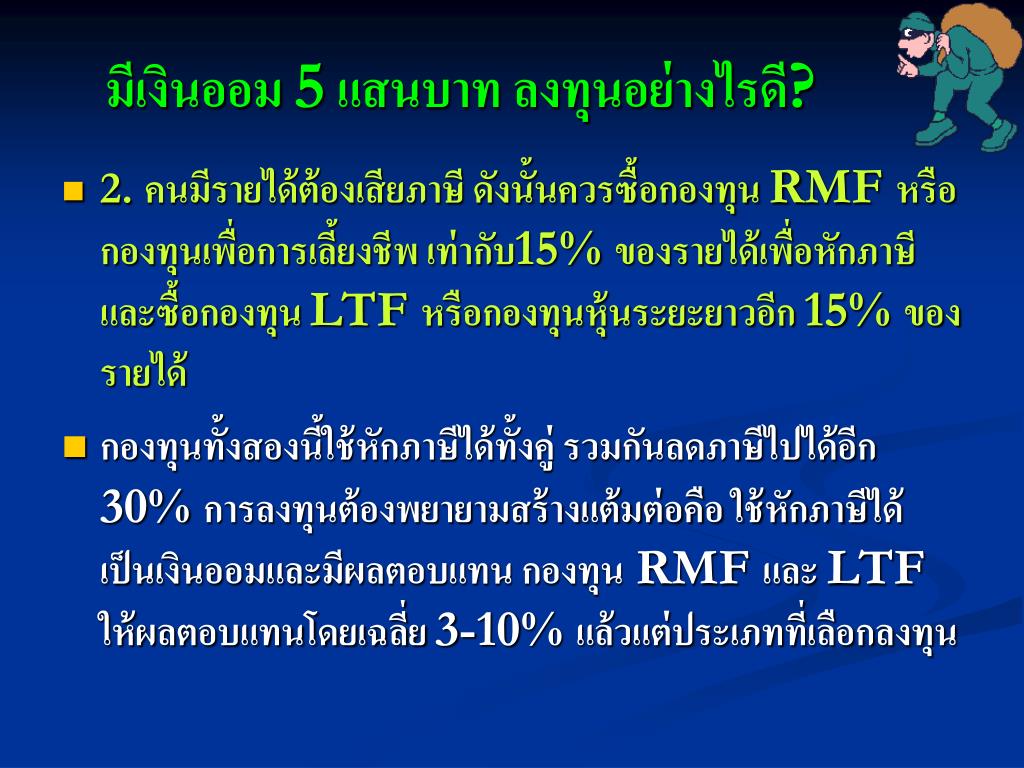 มีเงินออม 5 แสนบาท ลงทุนอย่างไรดี?

2. คนมีรายได้ต้องเสียภาษี ดังนั้นควรซื้อกองทุน RMF หรือกองทุนเพื่อการเลี้ยงชีพ เท่ากับ15% ของรายได้เพื่อหักภาษี และซื้อกองทุน LTF หรือกองทุนหุ้นระยะยาวอีก 15% ของรายได้

กองทุนทั้งสองนี้ใช้หักภาษีได้ทั้งคู่ รวมกันลดภาษีไปได้อีก 30% การลงทุนต้องพยายามสร้างแต้มต่อคือ ใช้หักภาษีได้ เป็นเงินออมและมีผลตอบแทน กองทุน RMF และ LTF ให้ผลตอบแทนโดยเฉลี่ย 3-10% แล้วแต่ประเภทที่เลือกลงทุน